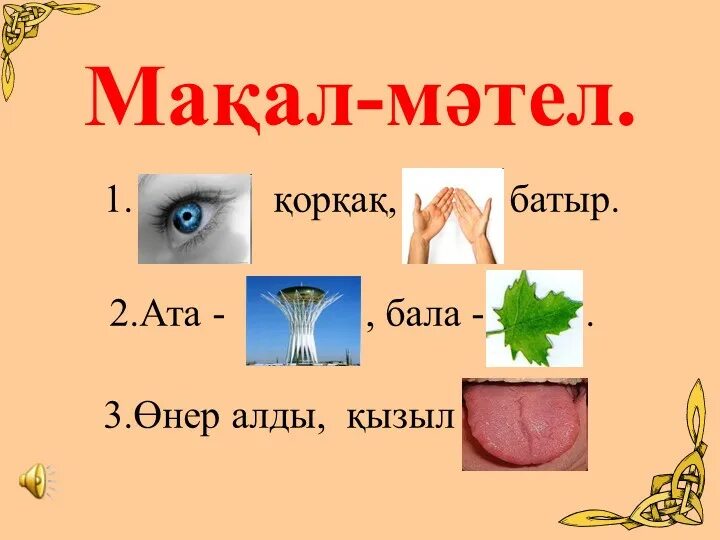 Мақал-мәтел.

1. қорқақ, батыр.

2.Ата - , бала - .

3.Өнер алды, қызыл